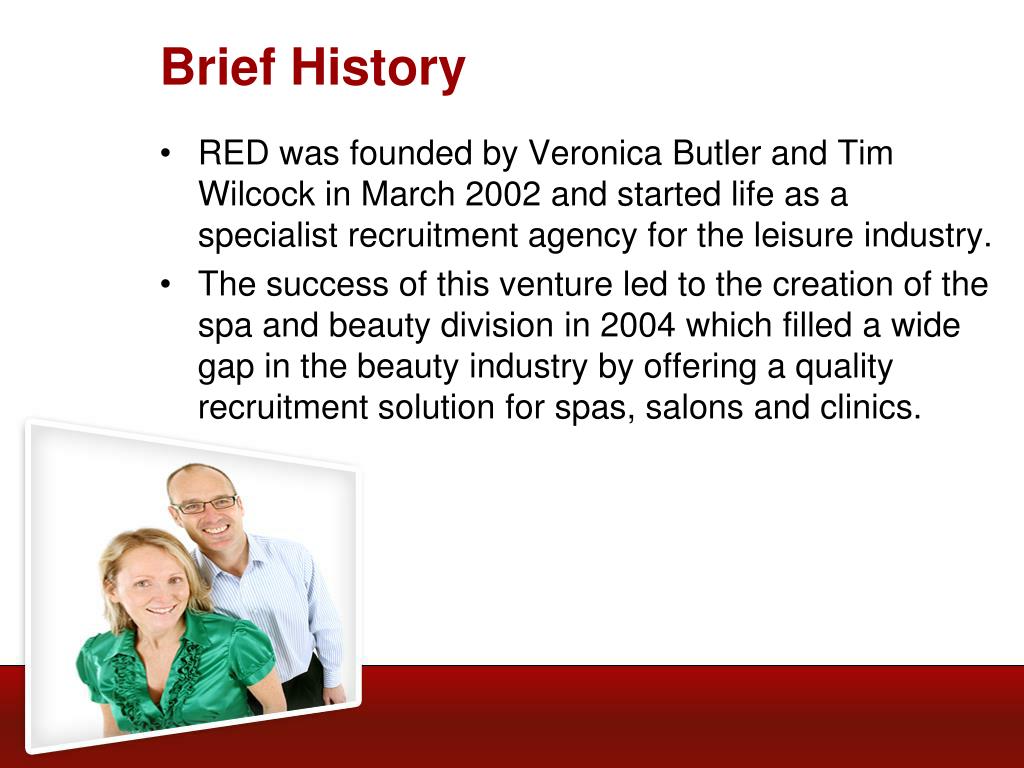 Brief History

• RED was founded by Veronica Butler and Tim Wilcock in March 2002 and started life as a specialist recruitment agency for the leisure industry.

• The success of this venture led to the creation of the spa and beauty division in 2004 which filled a wide gap in the beauty industry by offering a quality recruitment solution for spas, salons and clinics.